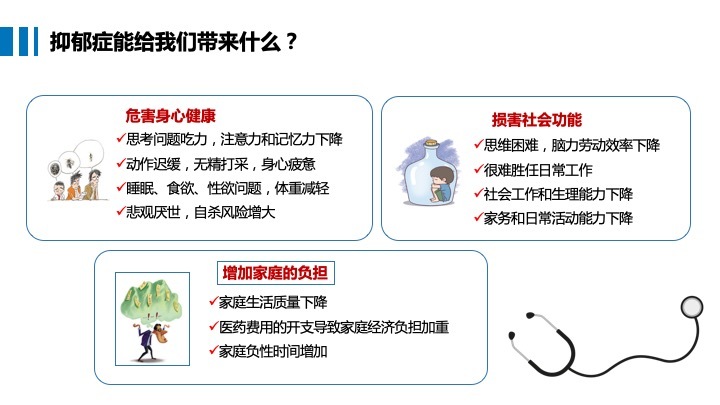 抑郁症能给我们带来什么？

危害身心健康
✓思考问题吃力，注意力和记忆力下降
✓动作迟缓，无精打采，身心疲惫
✓睡眠、食欲、性欲问题，体重减轻
✓悲观厌世，自杀风险增大

损害社会功能
✓思维困难，脑力劳动效率下降
✓很难胜任日常工作
✓社会工作和生理能力下降
✓家务和日常活动能力下降

增加家庭的负担
✓家庭生活质量下降
✓医药费用的开支导致家庭经济负担加重
✓家庭负性时间增加